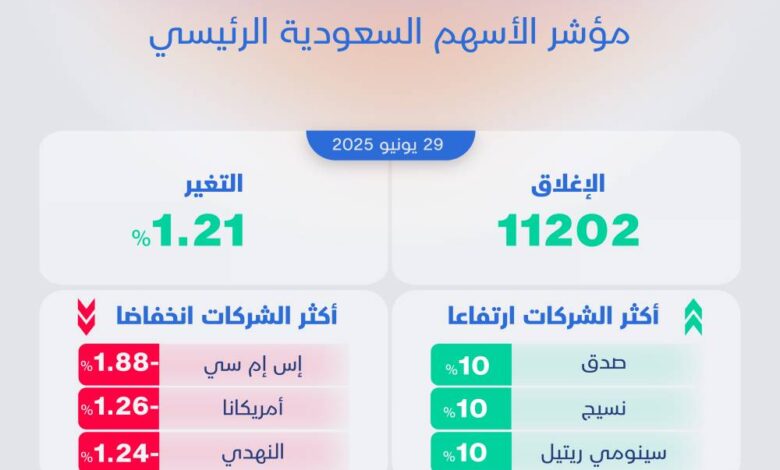 مؤشر الأسهم السعودية الرئيسي

29 يونيو 2025

الإغلاق
11202

التغير
1.21 %

أكثر الشركات ارتفاعا

| صدق | 10 % |
|---|---|
| نسيج | 10 % |
| سينومي ريتيل | 10 % |

أكثر الشركات انخفاضا

| إس إم سي | -1.88 % |
|---|---|
| أمريكانا | -1.26 % |
| النهدي | -1.24 % |